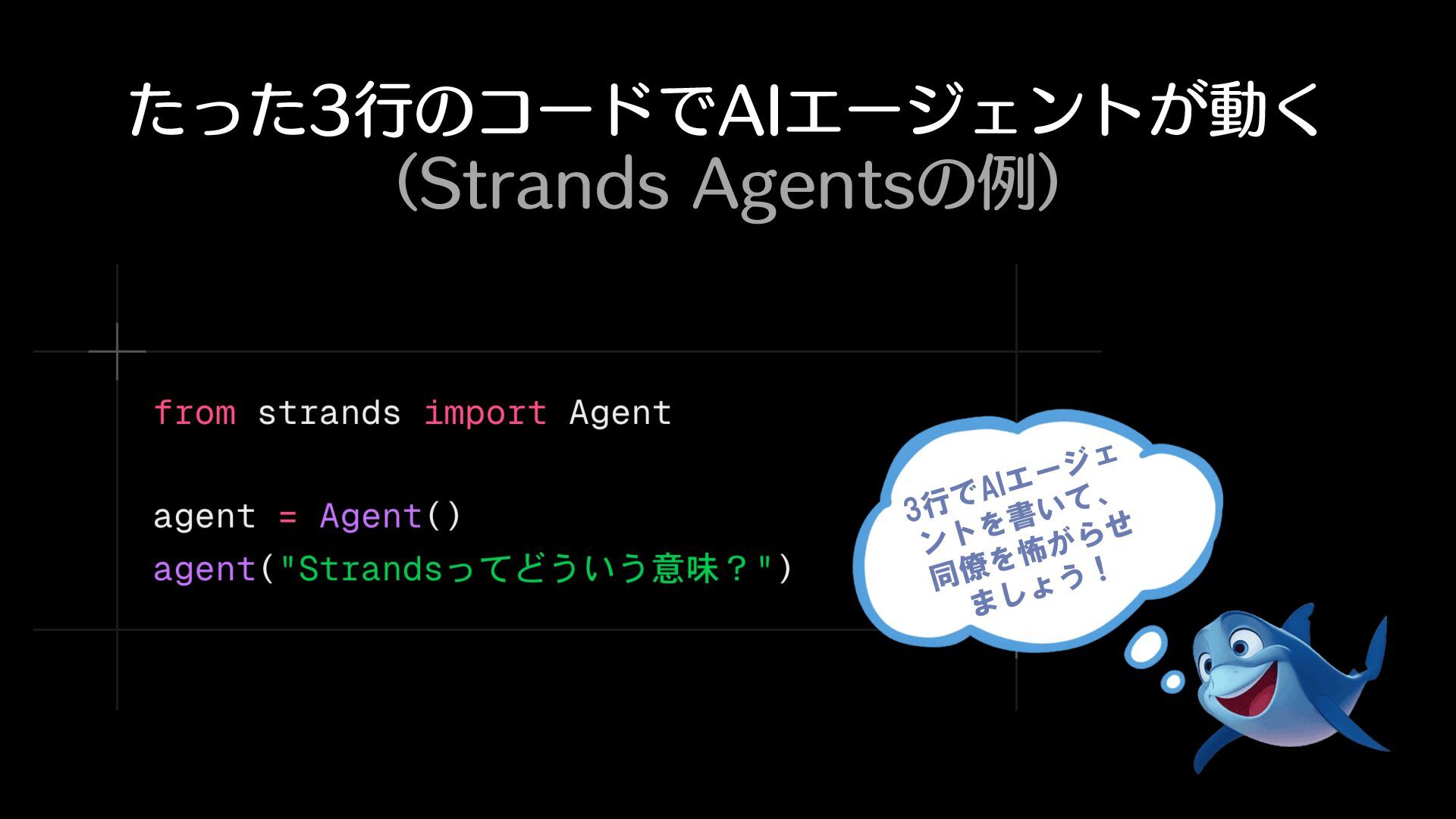 たった3行のコードでAIエージェントが動く
(Strands Agentsの例)

from strands import Agent

agent = Agent()
agent("Strandsってどういう意味？")

3行でAIエージェントを書いて、同僚を怖がらせましょう！